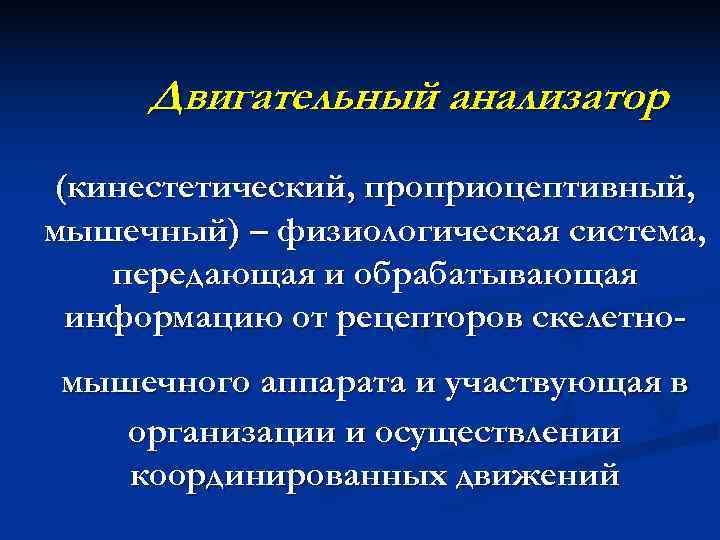 Двигательный анализатор

(кинестетический, проприоцептивный, мышечный) – физиологическая система, передающая и обрабатывающая информацию от рецепторов скелетно-мышечного аппарата и участвующая в организации и осуществлении координированных движений